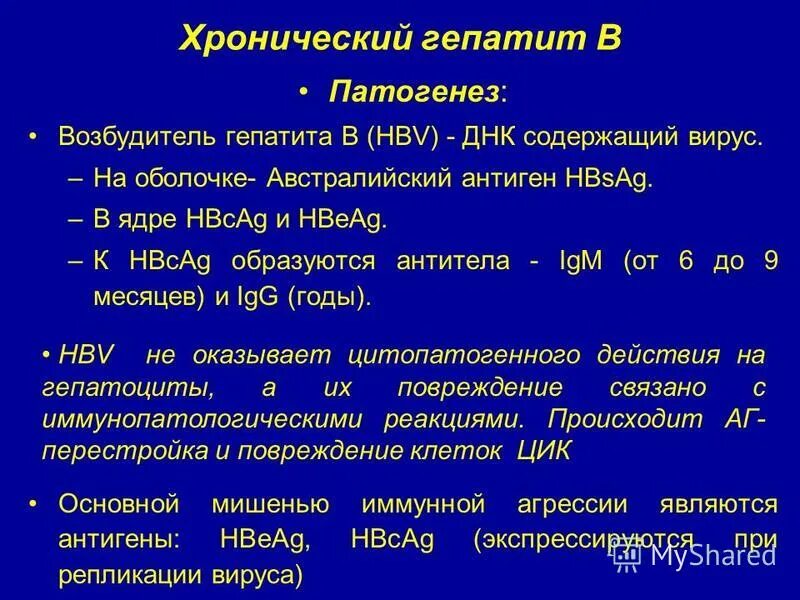 Хронический гепатит В

• Патогенез:

• Возбудитель гепатита В (HBV) - ДНК содержащий вирус.
– На оболочке- Австралийский антиген HBsAg.
– В ядре HBcAg и HBeAg.
– К HBcAg образуются антитела - IgM (от 6 до 9 месяцев) и IgG (годы).

• HBV не оказывает цитопатогенного действия на гепатоциты, а их повреждение связано с иммунопатологическими реакциями. Происходит АГ-перестройка и повреждение клеток ЦИК

• Основной мишенью иммунной агрессии являются антигены: HBeAg, HBcAg (экспрессируются при репликации вируса)

MyShared